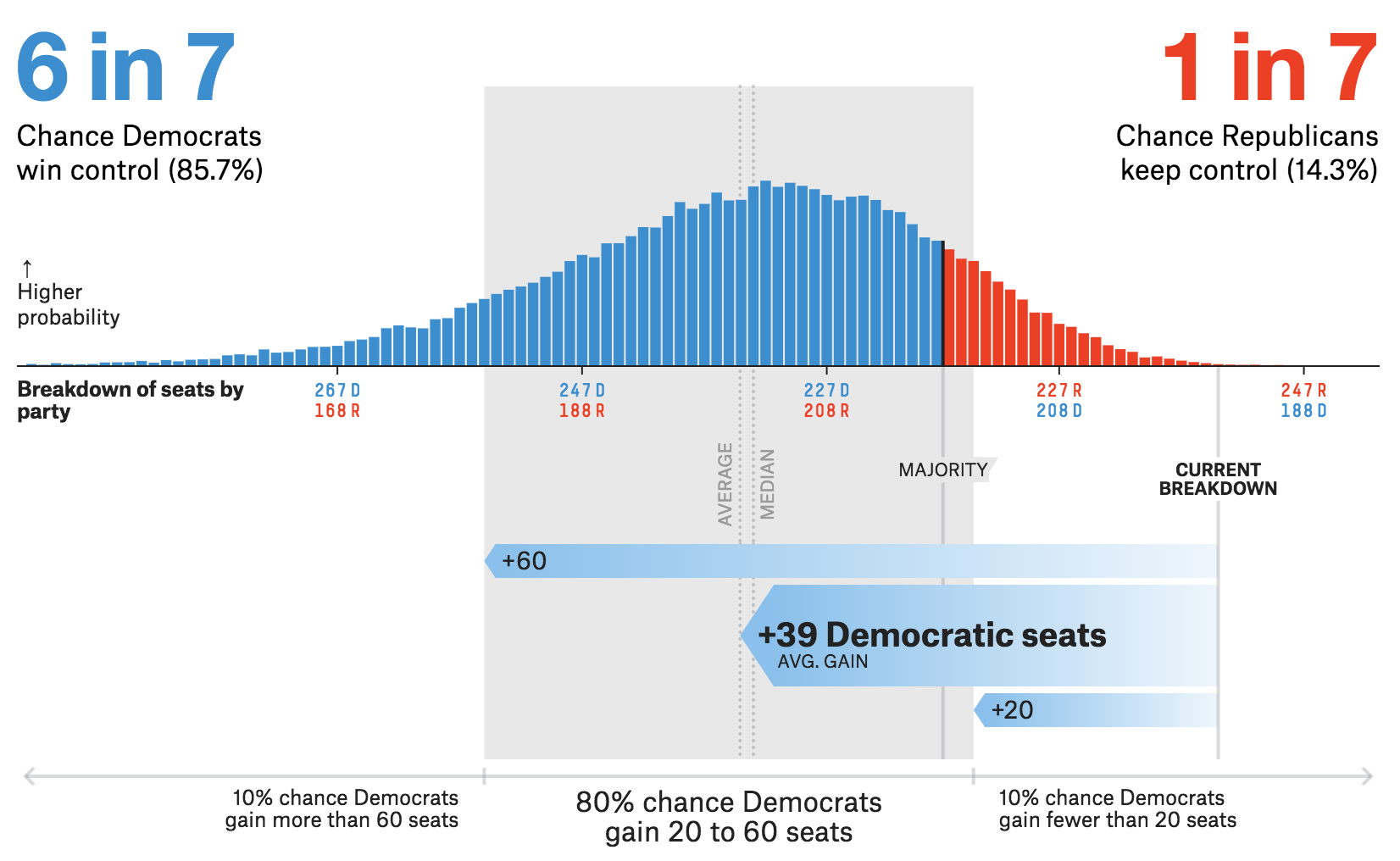 6 in 7

Chance Democrats win control (85.7%)

1 in 7

Chance Republicans keep control (14.3%)

↑
Higher probability

Breakdown of seats by party

267 D
168 R

247 D
188 R

227 D
208 R

227 R
208 D

247 R
188 D

AVERAGE

MEDIAN

MAJORITY

CURRENT BREAKDOWN

+60

+39 Democratic seats
AVG. GAIN

+20

10% chance Democrats gain more than 60 seats

80% chance Democrats gain 20 to 60 seats

10% chance Democrats gain fewer than 20 seats